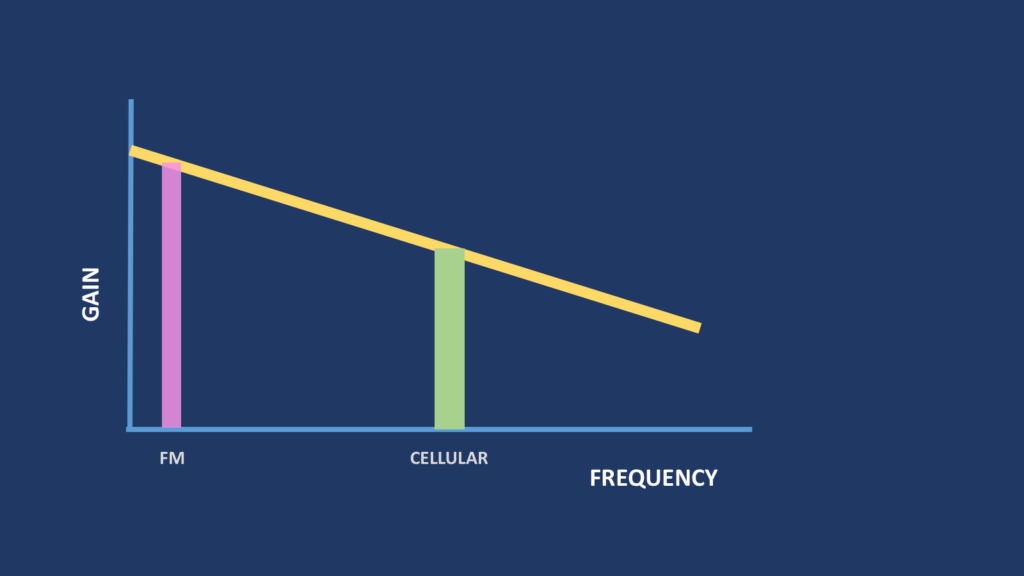 GAIN

FM

CELLULAR

FREQUENCY